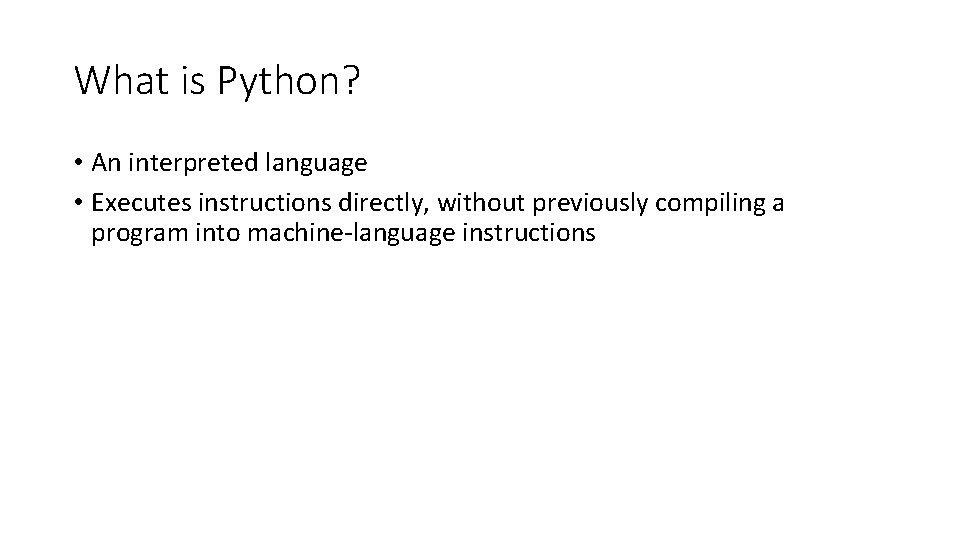 What is Python?

• An interpreted language
• Executes instructions directly, without previously compiling a program into machine-language instructions